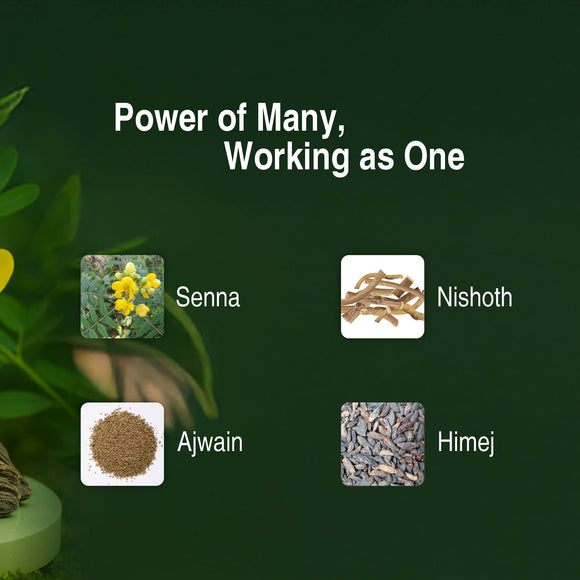 Power of Many,
Working as One

Senna

Nishoth

Ajwain

Himej